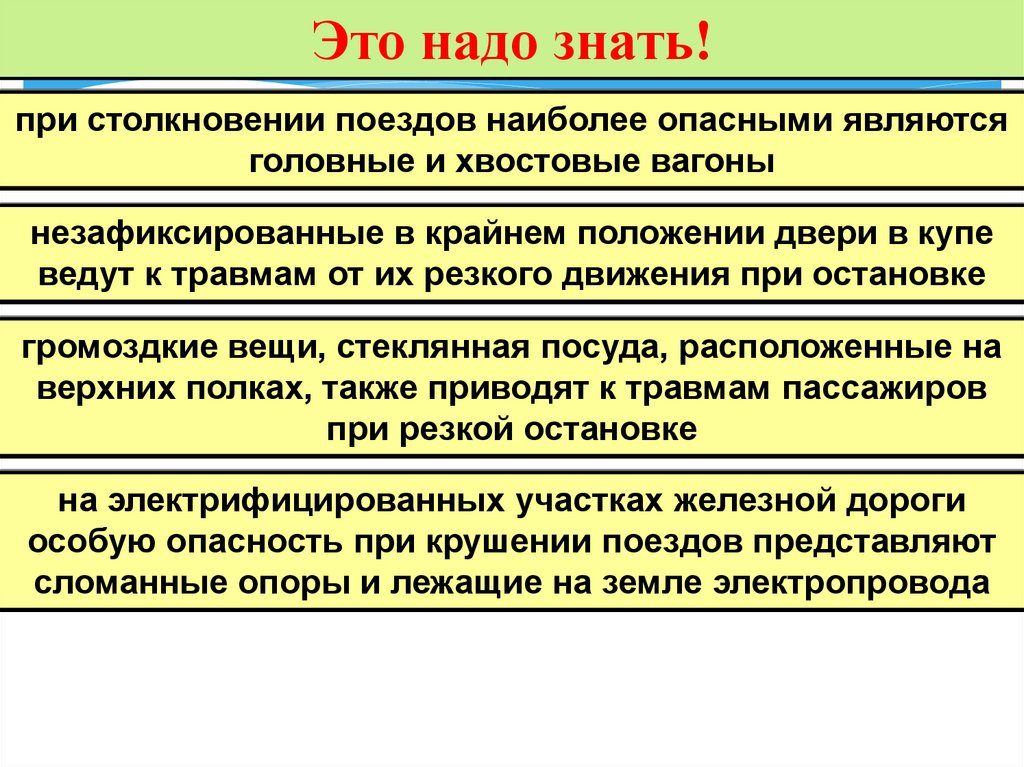 Это надо знать!

при столкновении поездов наиболее опасными являются головные и хвостовые вагоны

незафиксированные в крайнем положении двери в купе ведут к травмам от их резкого движения при остановке

громоздкие вещи, стеклянная посуда, расположенные на верхних полках, также приводят к травмам пассажиров при резкой остановке

на электрифицированных участках железной дороги особую опасность при крушении поездов представляют сломанные опоры и лежащие на земле электропровода